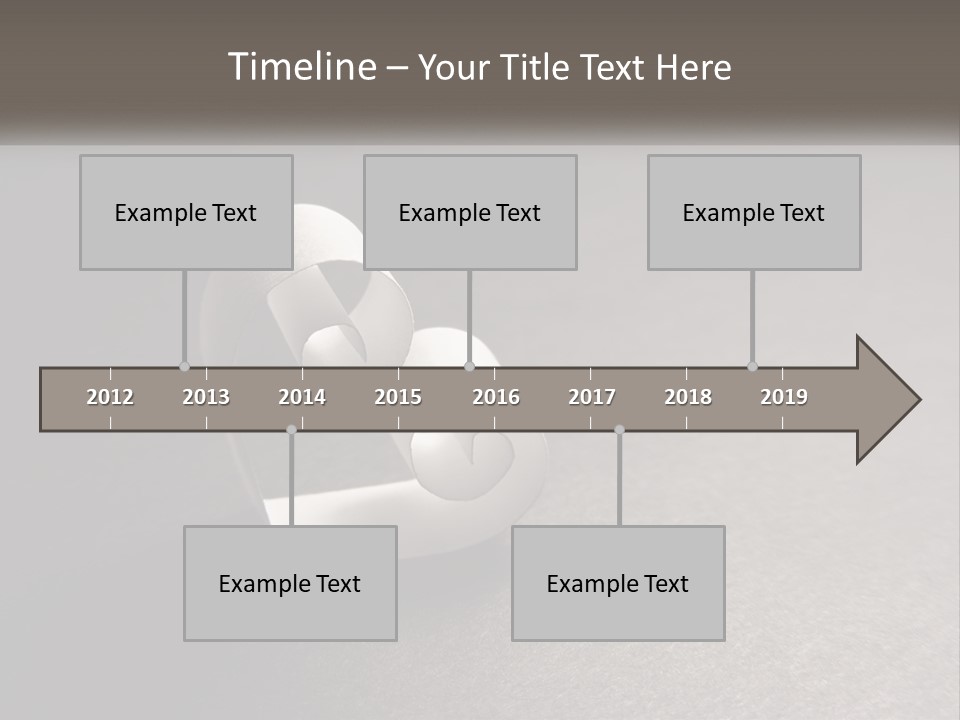 Timeline – Your Title Text Here

Example Text

Example Text

Example Text

2012 2013 2014 2015 2016 2017 2018 2019

Example Text

Example Text